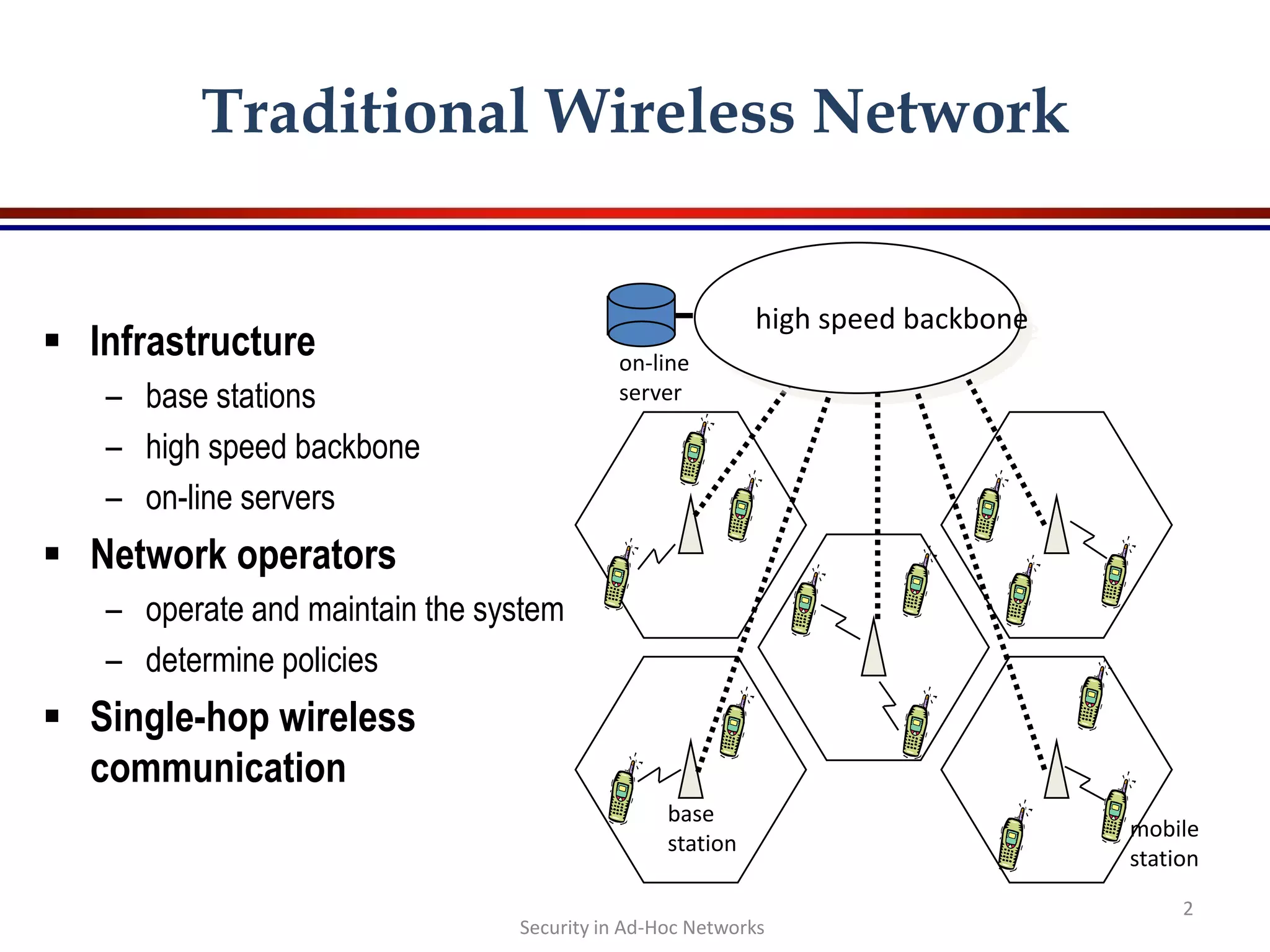 Traditional Wireless Network

▪ Infrastructure
– base stations
– high speed backbone
– on-line servers

▪ Network operators
– operate and maintain the system
– determine policies

▪ Single-hop wireless communication

high speed backbone

on-line server

base station

mobile station

2

Security in Ad-Hoc Networks